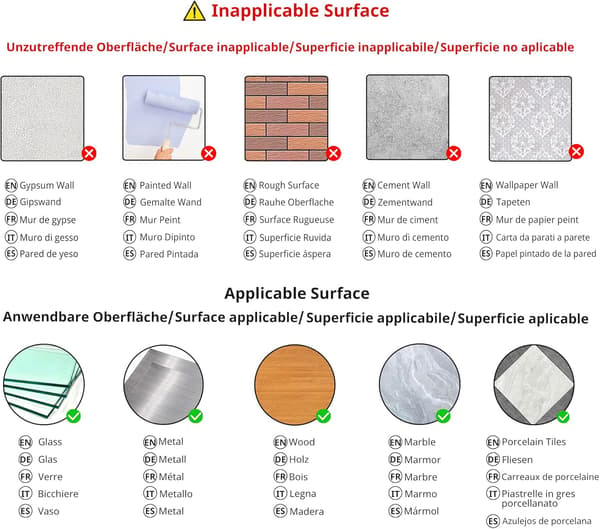 Inapplicable Surface

Unzutreffende Oberfläche/Surface inapplicable/Superficie inapplicabile/Superficie no aplicable

EN Gypsum Wall
DE Gipswand
FR Mur de gypse
IT Muro di gesso
ES Pared de yeso

EN Painted Wall
DE Gemalte Wand
FR Mur Peint
IT Muro Dipinto
ES Pared Pintada

EN Rough Surface
DE Rauhe Oberflache
FR Surface Rugueuse
IT Superficie Ruvida
ES Superficie áspera

EN Cement Wall
DE Zementwand
FR Mur de ciment
IT Muro di cemento
ES Muro de cemento

EN Wallpaper Wall
DE Tapeten
FR Mur de papier peint
IT Carta da parati a parete
ES Papel pintado de la pared

Applicable Surface

Anwendbare Oberfläche/Surface applicable/ Superficie applicabile/Superficie aplicable

EN Glass
DE Glas
FR Verre
IT Bicchiere
ES Vaso

EN Metal
DE Metall
FR Métal
IT Metallo
ES Metal

EN Wood
DE Holz
FR Bois
IT Legna
ES Madera

EN Marble
DE Marmor
FR Marbre
IT Marmo
ES Mármol

EN Porcelain Tiles
DE Fliesen
FR Carreaux de porcelaine
IT Piastrelle in gres porcellanato
ES Azulejos de porcelana